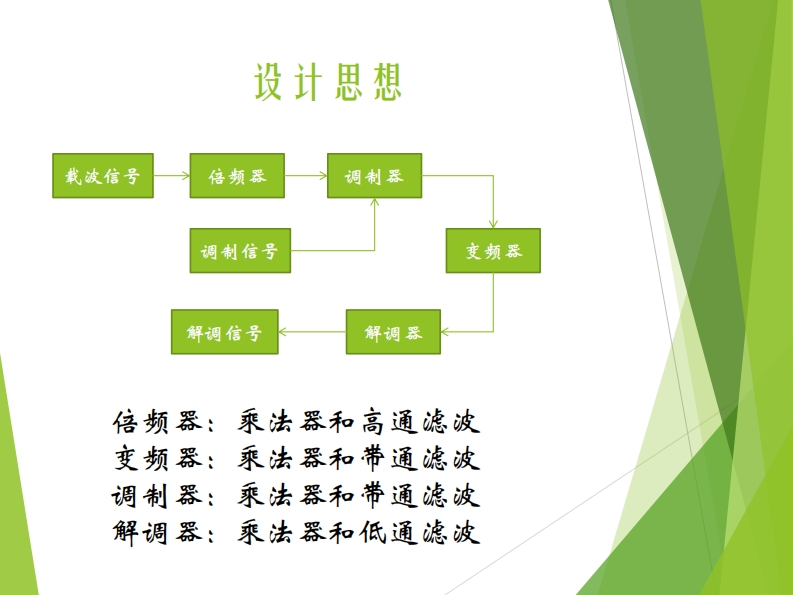 设计思想

载波信号
倍频器
调制器
调制信号
变频器
解调信号
解调器

倍频器：乘法器和高通滤波
变频器：乘法器和带通滤波
调制器：乘法器和带通滤波
解调器：乘法器和低通滤波